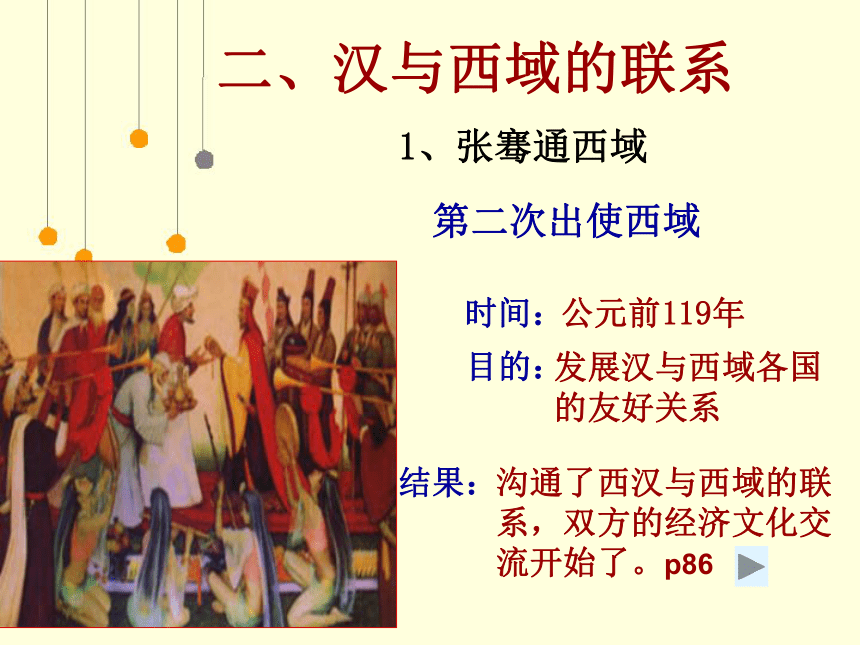 二、汉与西域的联系

1、张骞通西域

第二次出使西域

时间：公元前119年

目的：发展汉与西域各国的友好关系

结果：沟通了西汉与西域的联系，双方的经济文化交流开始了。p86